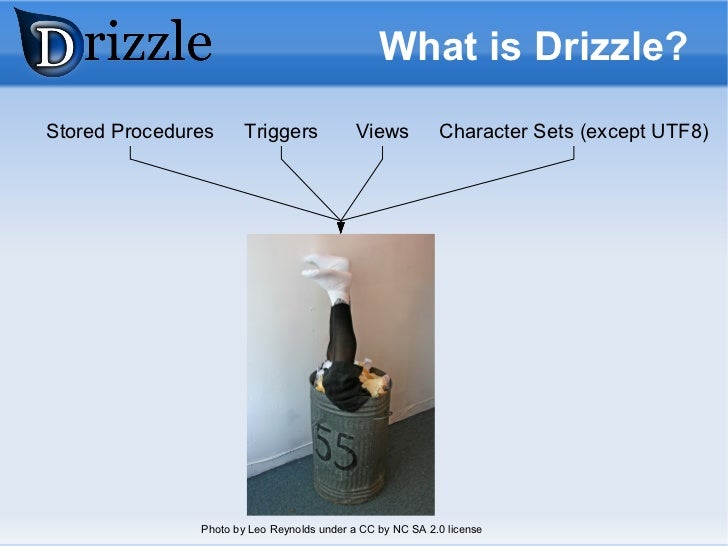 Drizzle

What is Drizzle?

Stored Procedures Triggers Views Character Sets (except UTF8)

55

Photo by Leo Reynolds under a CC by NC SA 2.0 license